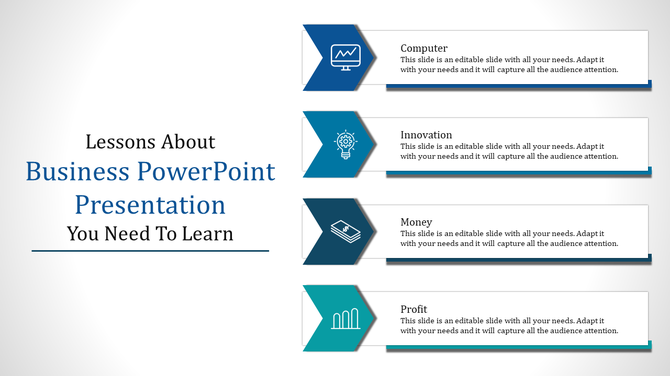 Lessons About
Business PowerPoint Presentation
You Need To Learn

Computer
This slide is an editable slide with all your needs. Adapt it with your needs and it will capture all the audience attention.

Innovation
This slide is an editable slide with all your needs. Adapt it with your needs and it will capture all the audience attention.

Money
This slide is an editable slide with all your needs. Adapt it with your needs and it will capture all the audience attention.

Profit
This slide is an editable slide with all your needs. Adapt it with your needs and it will capture all the audience attention.